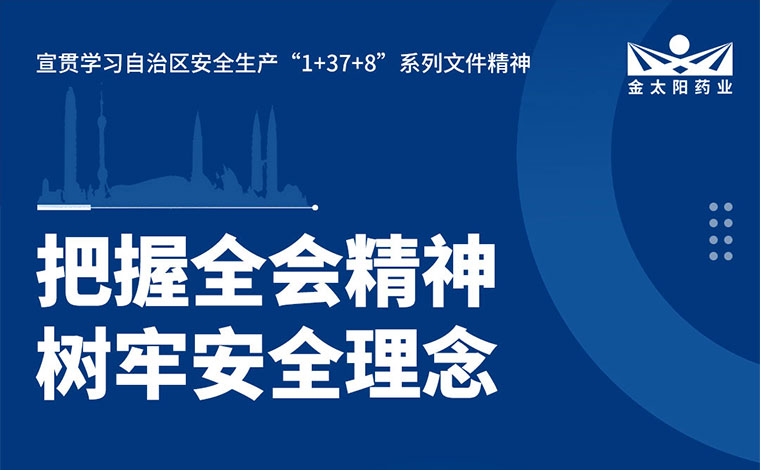 宣贯学习自治区安全生产“1+37+8”系列文件精神

金太阳药业

把握全会精神
树牢安全理念